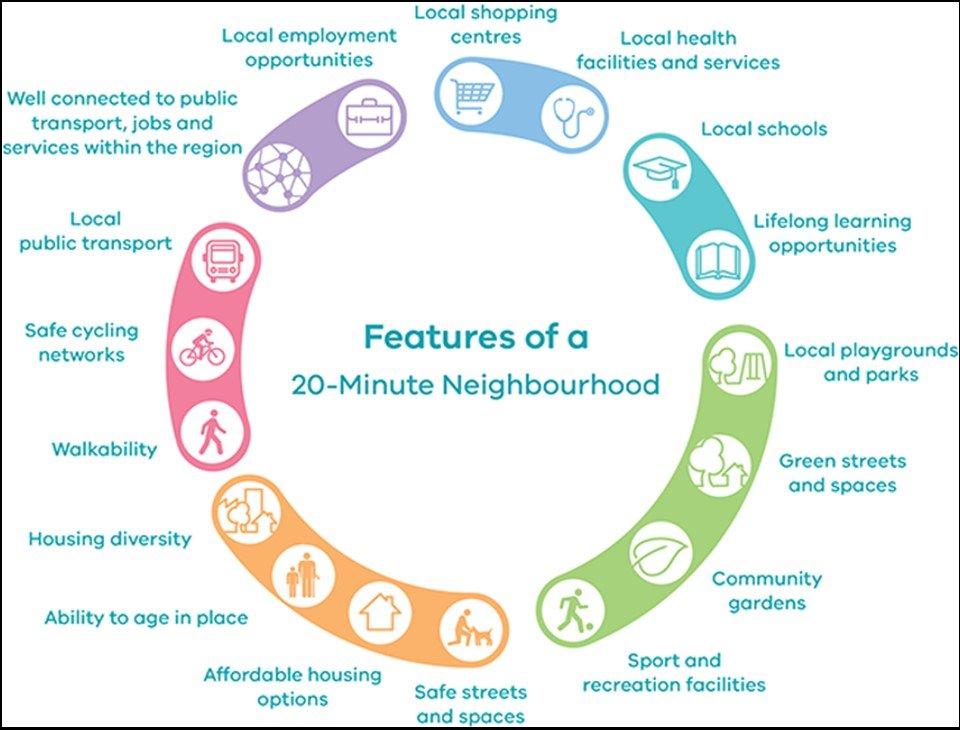 Features of a
20-Minute Neighbourhood

Local shopping centres

Local health facilities and services

Local schools

Lifelong learning opportunities

Local playgrounds and parks

Green streets and spaces

Community gardens

Sport and recreation facilities

Safe streets and spaces

Affordable housing options

Ability to age in place

Housing diversity

Walkability

Safe cycling networks

Local public transport

Well connected to public transport, jobs and services within the region

Local employment opportunities